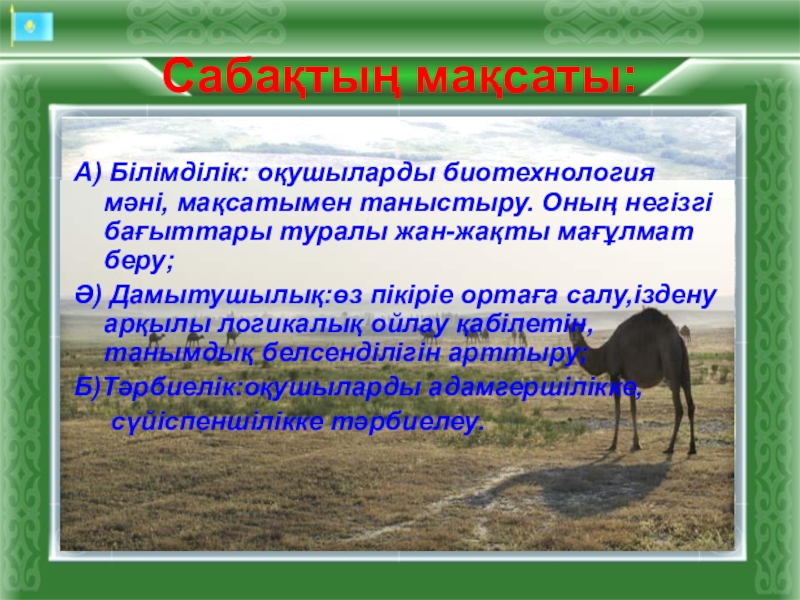 Сабақтың мақсаты:

А) Білімділік: оқушыларды биотехнология мәні, мақсатымен таныстыру. Оның негізгі бағыттары туралы жан-жақты мағұлмат беру;

Ә) Дамытушылық:өз пікіріе ортаға салу,іздену арқылы логикалық ойлау қабілетін, танымдық белсенділігін арттыру;

Б)Тәрбиелік:оқушыларды адамгершілікке, сүйіспеншілікке тәрбиелеу.